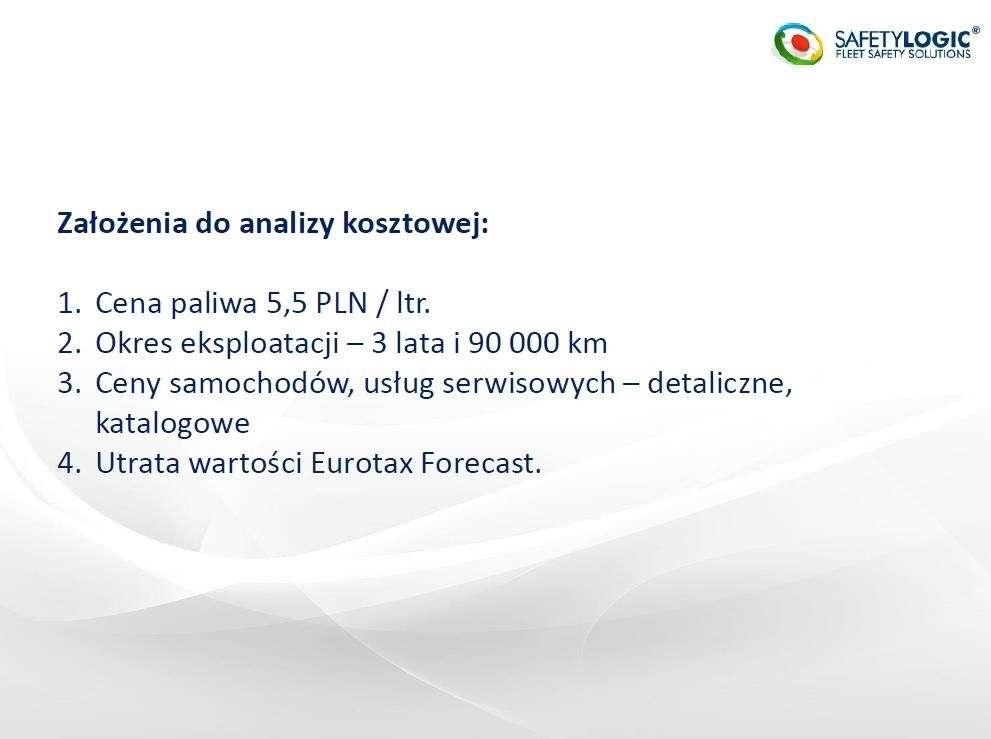 SAFETYLOGIC®
FLEET SAFETY SOLUTIONS

Założenia do analizy kosztowej:

1. Cena paliwa 5,5 PLN / ltr.
2. Okres eksploatacji – 3 lata i 90 000 km
3. Ceny samochodów, usług serwisowych – detaliczne, katalogowe
4. Utrata wartości Eurotax Forecast.